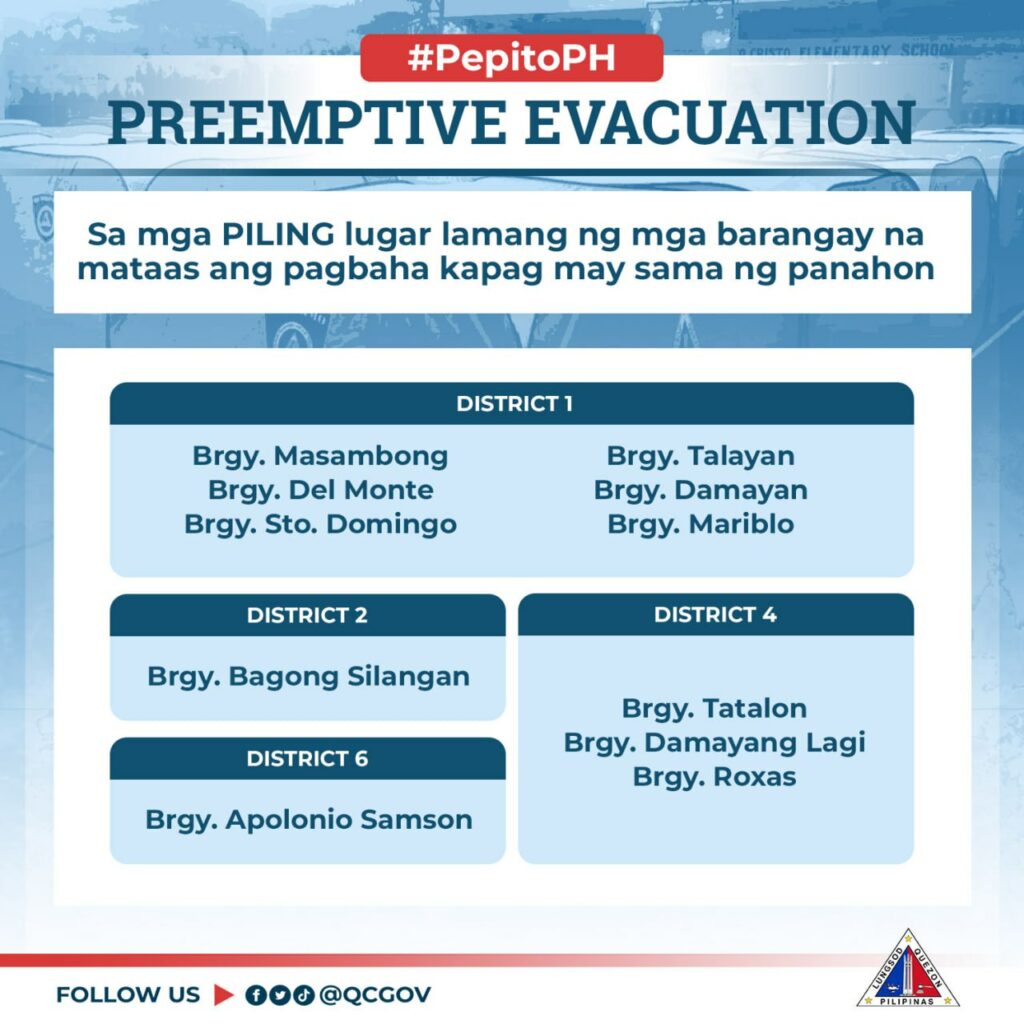 #PepitoPH

PREEMPTIVE EVACUATION

Sa mga PILING lugar lamang ng mga barangay na mataas ang pagbaha kapag may sama ng panahon

DISTRICT 1

Brgy. Masambong
Brgy. Del Monte
Brgy. Sto. Domingo

Brgy. Talayan
Brgy. Damayan
Brgy. Mariblo

DISTRICT 2

Brgy. Bagong Silangan

DISTRICT 6

Brgy. Apolonio Samson

DISTRICT 4

Brgy. Tatalon
Brgy. Damayang Lagi
Brgy. Roxas

FOLLOW US @QCGOV

LUNGSOD QUEZON PILIPINAS